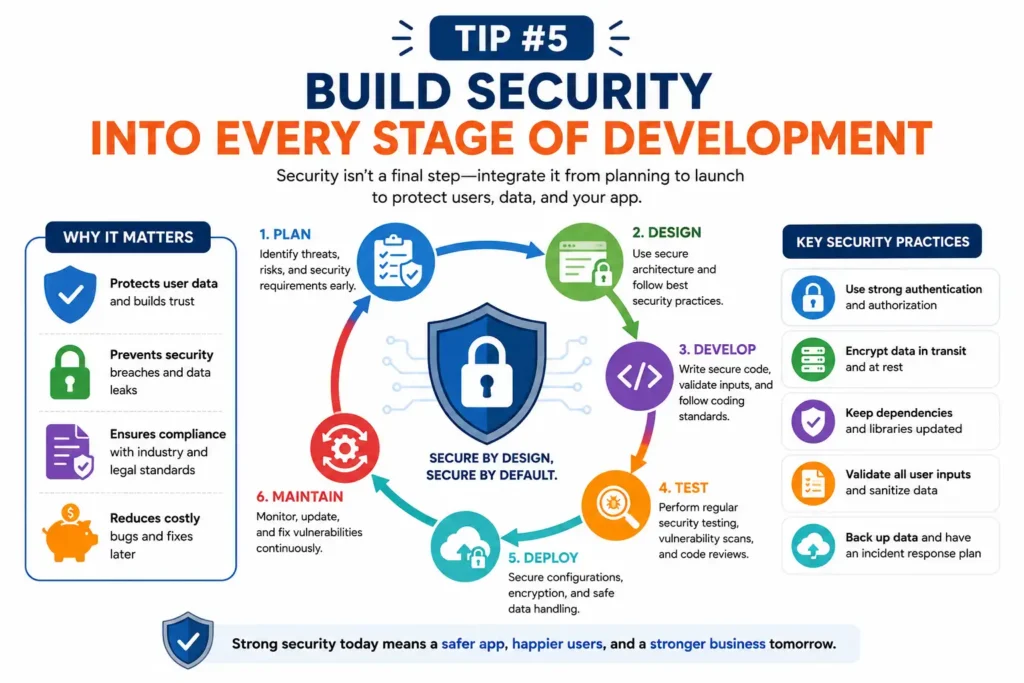 TIP #5

BUILD SECURITY
INTO EVERY STAGE OF DEVELOPMENT

Security isn't a final step—integrate it from planning to launch to protect users, data, and your app.

WHY IT MATTERS

Protects user data and builds trust

Prevents security breaches and data leaks

Ensures compliance with industry and legal standards

Reduces costly bugs and fixes later

1. PLAN
Identify threats, risks, and security requirements early.

2. DESIGN
Use secure architecture and follow best security practices.

3. DEVELOP
Write secure code, validate inputs, and follow coding standards.

4. TEST
Perform regular security testing, vulnerability scans, and code reviews.

5. DEPLOY
Secure configurations, encryption, and safe data handling.

6. MAINTAIN
Monitor, update, and fix vulnerabilities continuously.

SECURE BY DESIGN, SECURE BY DEFAULT.

KEY SECURITY PRACTICES

Use strong authentication and authorization

Encrypt data in transit and at rest

Keep dependencies and libraries updated

Validate all user inputs and sanitize data

Back up data and have an incident response plan

Strong security today means a safer app, happier users, and a stronger business tomorrow.